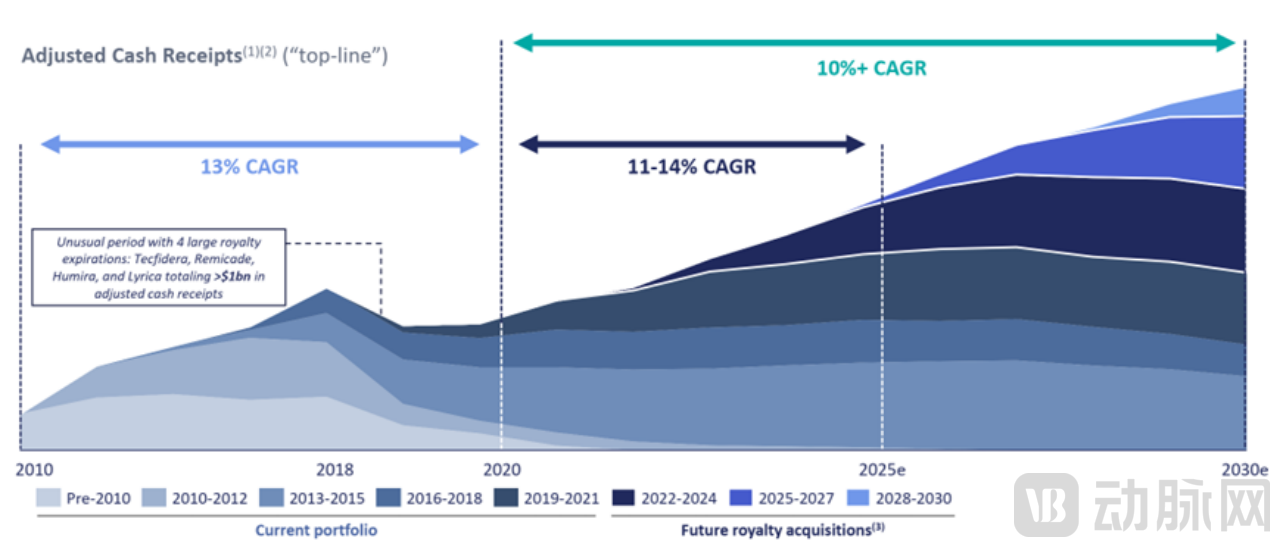 Adjusted Cash Receipts$^{(1)(2)}$ ("top-line")

10%+ CAGR

13% CAGR

11-14% CAGR

Unusual period with 4 large royalty expirations: Tecfidera, Remicade, Humira, and Lyrica totaling >$1bn in adjusted cash receipts

2010

2018

2020

2025e

2030e

Pre-2010
2010-2012
2013-2015
2016-2018
2019-2021
2022-2024
2025-2027
2028-2030

Current portfolio

Future royalty acquisitions$^{(3)}$

VB 动脉网